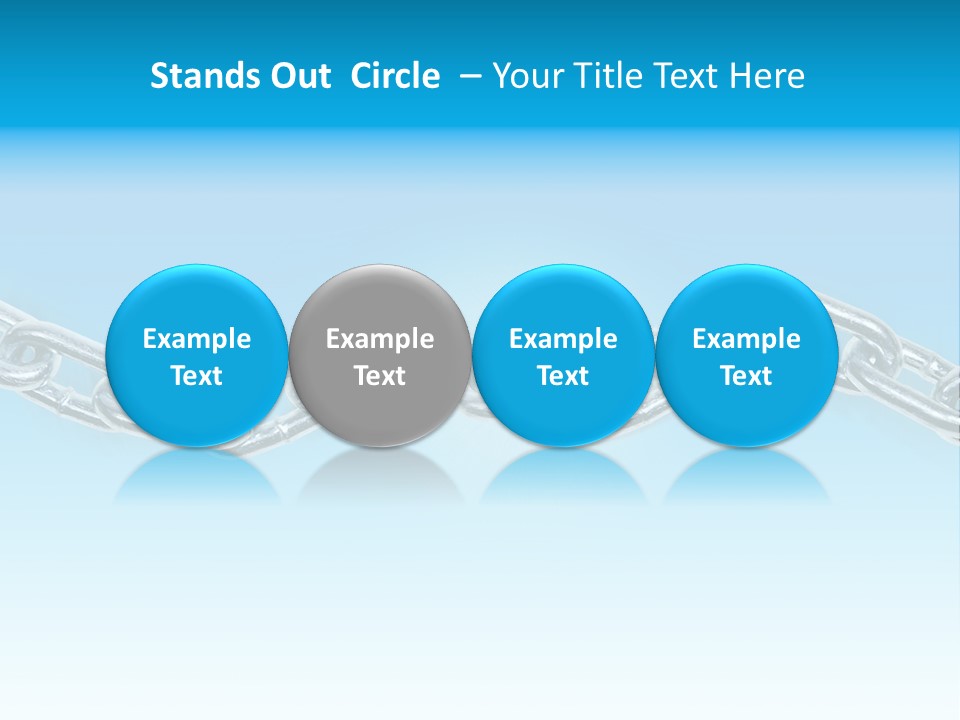 Stands Out Circle – Your Title Text Here

Example Text

Example Text

Example Text

Example Text